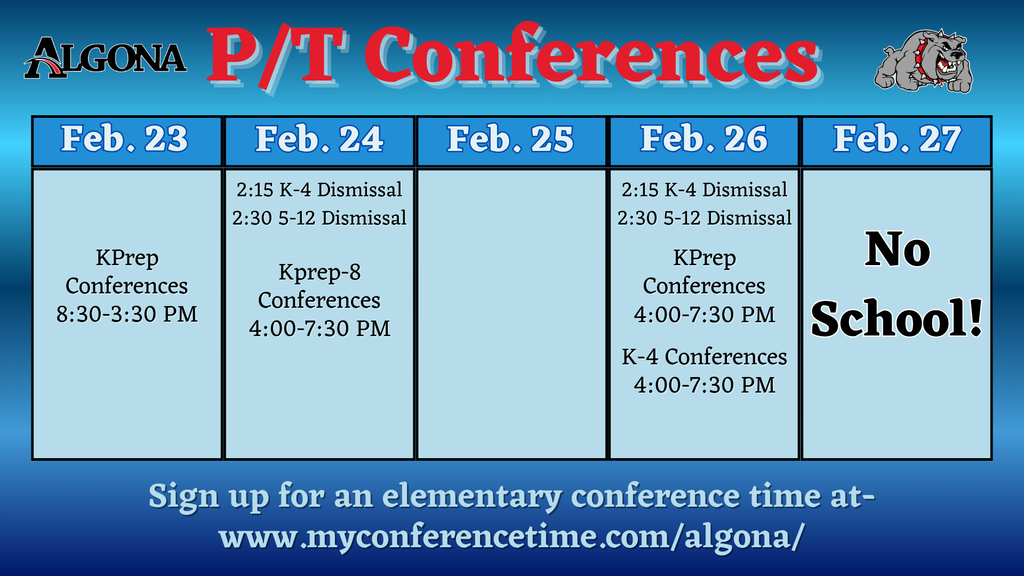 ALGONA P/T Conferences

| Feb. 23 | Feb. 24 | Feb. 25 | Feb. 26 | Feb. 27 |
|---|---|---|---|---|
| KPrep Conferences 8:30-3:30 PM | 2:15 K-4 Dismissal 2:30 5-12 Dismissal Kprep-8 Conferences 4:00-7:30 PM | | 2:15 K-4 Dismissal 2:30 5-12 Dismissal KPrep Conferences 4:00-7:30 PM K-4 Conferences 4:00-7:30 PM | No School! |

Sign up for an elementary conference time at- www.myconferencetime.com/algona/